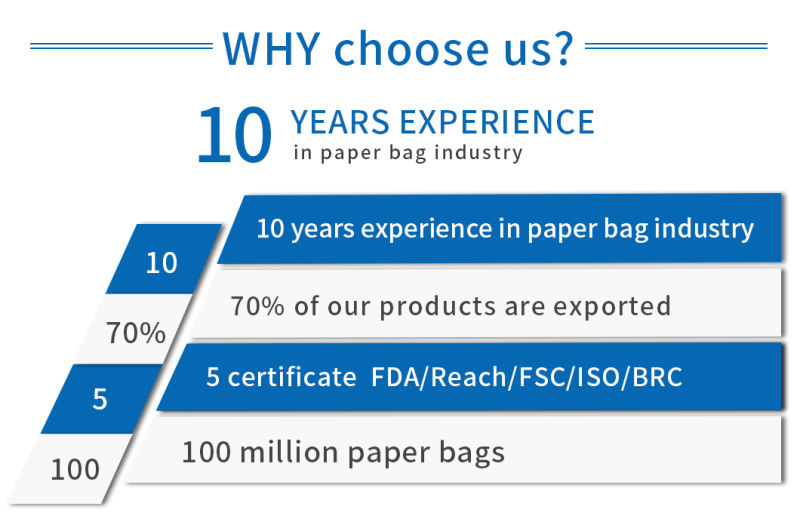 WHY choose us?

10 YEARS EXPERIENCE
in paper bag industry

10
10 years experience in paper bag industry

70%
70% of our products are exported

5
5 certificate FDA/Reach/FSC/ISO/BRC

100
100 million paper bags